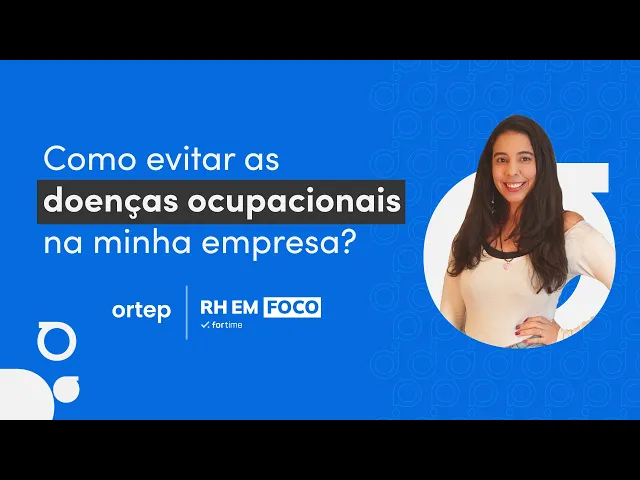 Como evitar as
doenças ocupacionais
na minha empresa?

ortep

RH EM FOCO
fortime